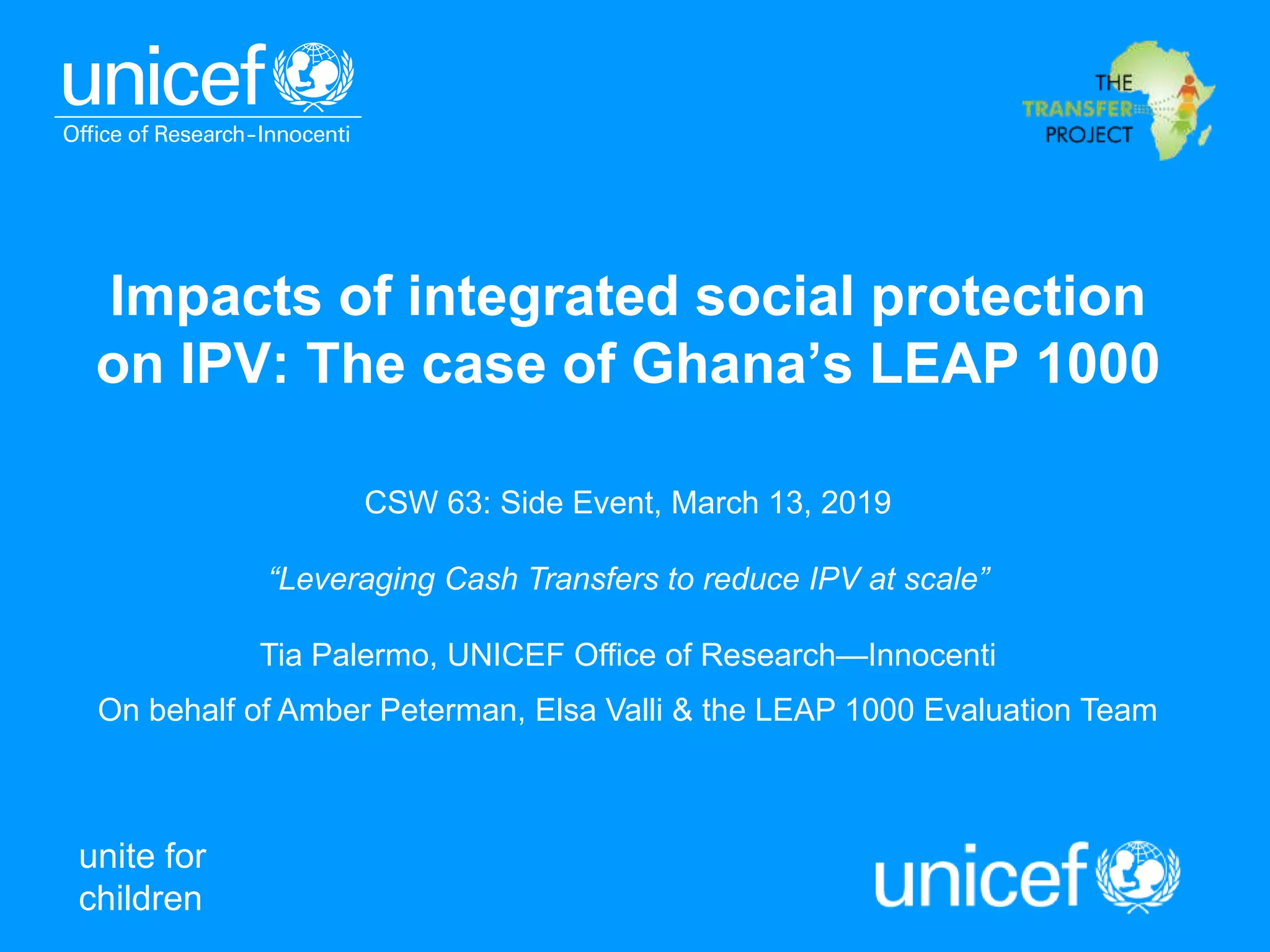 unicef
Office of Research-Innocenti

THE
TRANSFER
PROJECT

Impacts of integrated social protection on IPV: The case of Ghana's LEAP 1000

CSW 63: Side Event, March 13, 2019

"Leveraging Cash Transfers to reduce IPV at scale"

Tia Palermo, UNICEF Office of Research—Innocenti

On behalf of Amber Peterman, Elsa Valli & the LEAP 1000 Evaluation Team

unite for children

unicef